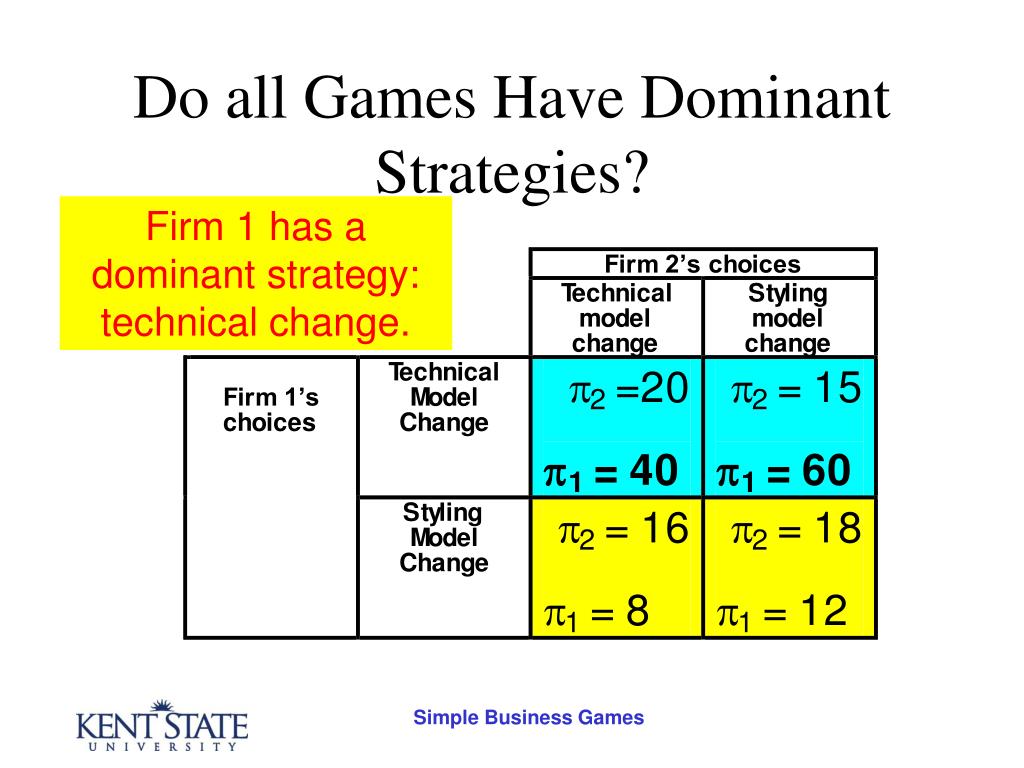 Do all Games Have Dominant Strategies?

Firm 1 has a dominant strategy: technical change.

| | | Firm 2's choices | |
|---|---|---|---|
| | | Technical model change | Styling model change |
| Firm 1's choices | Technical Model Change | $\pi_2 = 20$ $\pi_1 = 40$ | $\pi_2 = 15$ $\pi_1 = 60$ |
| | Styling Model Change | $\pi_2 = 16$ $\pi_1 = 8$ | $\pi_2 = 18$ $\pi_1 = 12$ |

KENT STATE UNIVERSITY

Simple Business Games